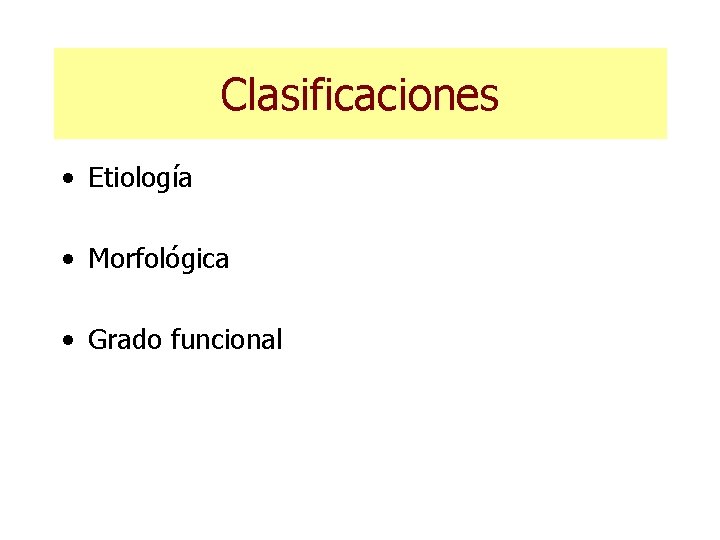 Clasificaciones

• Etiología

• Morfológica

• Grado funcional